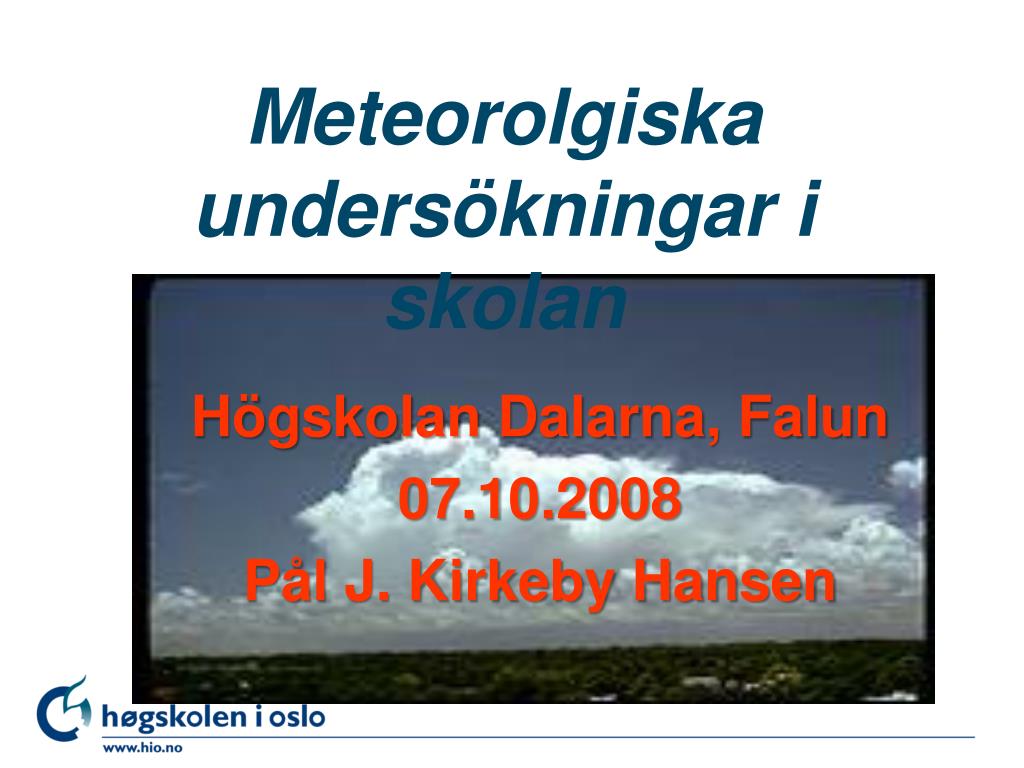 Meteorolgiska undersökningar i skolan

Högskolan Dalarna, Falun
07.10.2008
Pål J. Kirkeby Hansen

høgskolen i oslo
www.hio.no